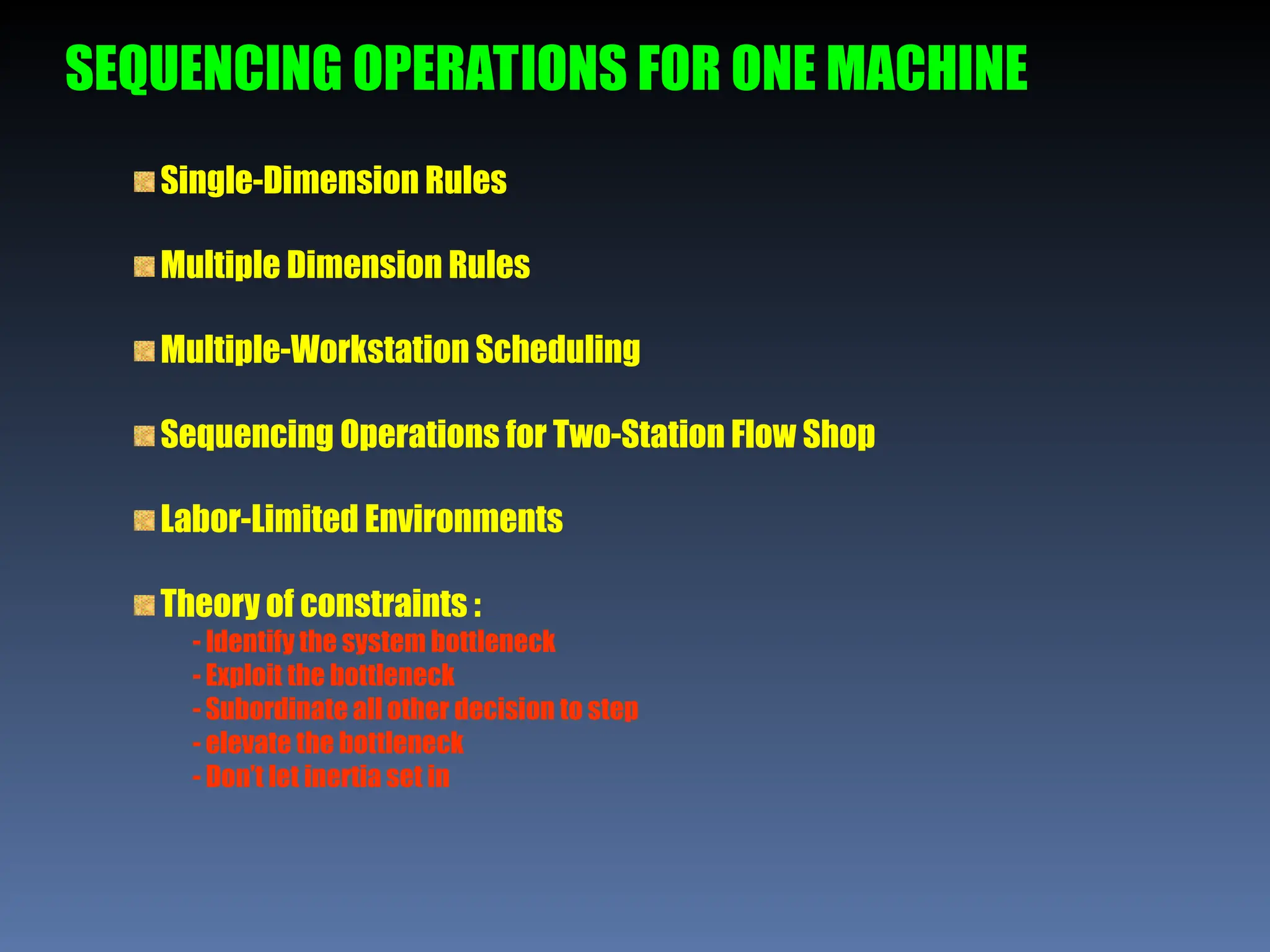 SEQUENCING OPERATIONS FOR ONE MACHINE

Single-Dimension Rules

Multiple Dimension Rules

Multiple-Workstation Scheduling

Sequencing Operations for Two-Station Flow Shop

Labor-Limited Environments

Theory of constraints :
- Identify the system bottleneck
- Exploit the bottleneck
- Subordinate all other decision to step
- elevate the bottleneck
- Don't let inertia set in